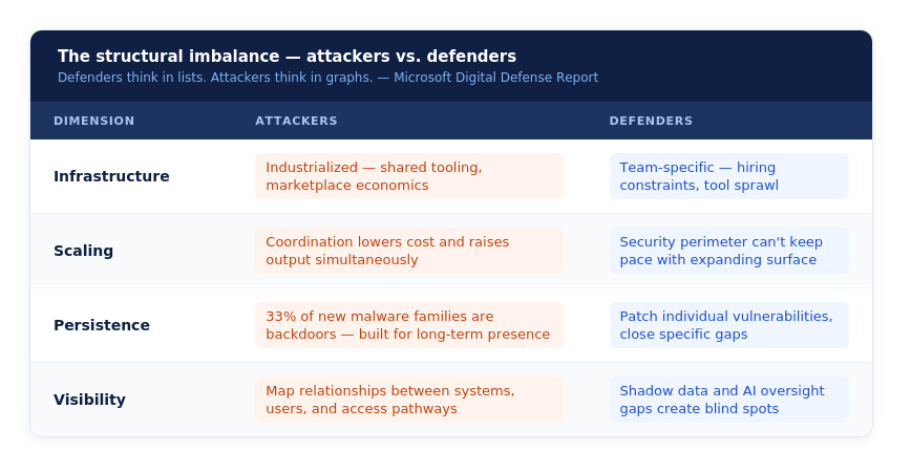 The structural imbalance — attackers vs. defenders
Defenders think in lists. Attackers think in graphs. — Microsoft Digital Defense Report

| DIMENSION | ATTACKERS | DEFENDERS |
|---|---|---|
| Infrastructure | Industrialized — shared tooling, marketplace economics | Team-specific — hiring constraints, tool sprawl |
| Scaling | Coordination lowers cost and raises output simultaneously | Security perimeter can't keep pace with expanding surface |
| Persistence | 33% of new malware families are backdoors — built for long-term presence | Patch individual vulnerabilities, close specific gaps |
| Visibility | Map relationships between systems, users, and access pathways | Shadow data and AI oversight gaps create blind spots |